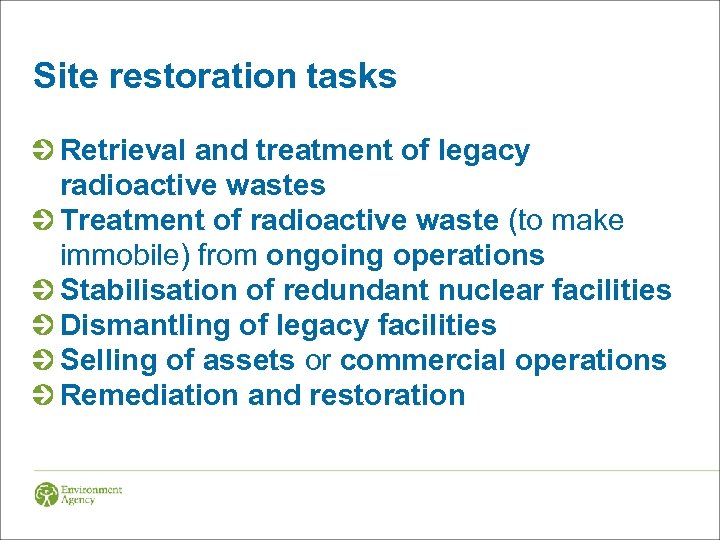 Site restoration tasks

Retrieval and treatment of legacy radioactive wastes
Treatment of radioactive waste (to make immobile) from ongoing operations
Stabilisation of redundant nuclear facilities
Dismantling of legacy facilities
Selling of assets or commercial operations
Remediation and restoration

Environment Agency